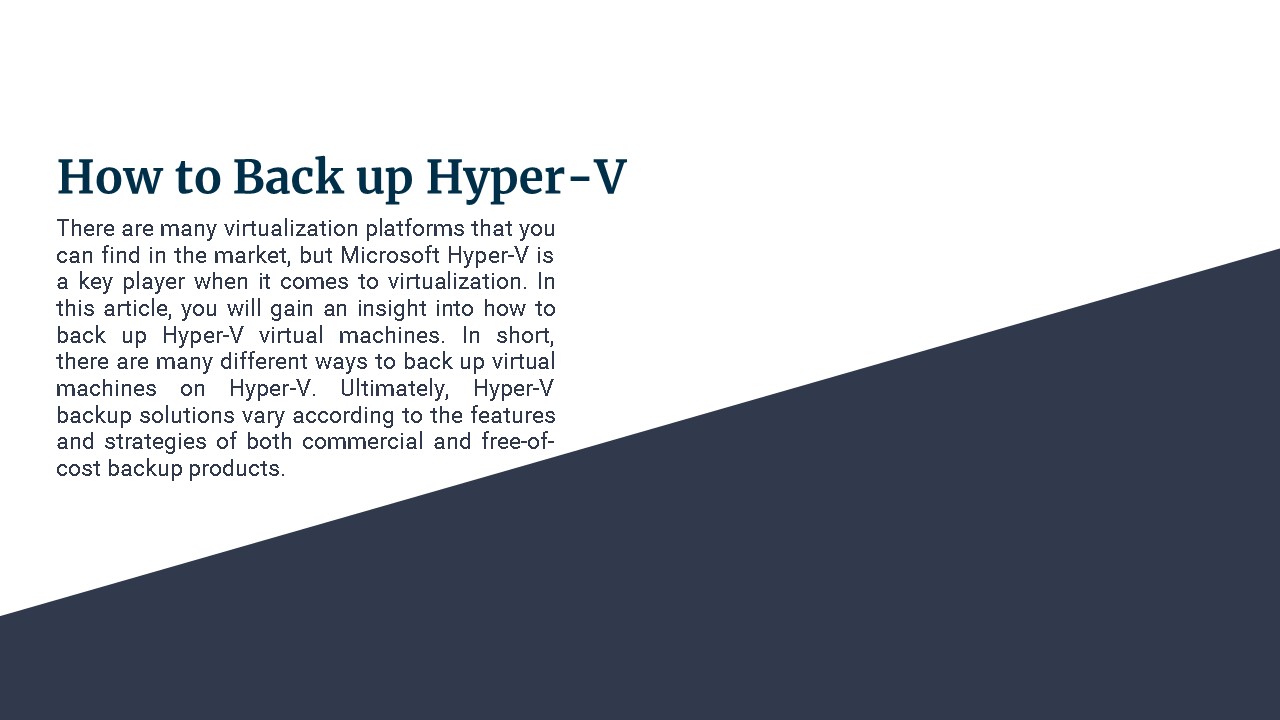 How to Back up Hyper-V

There are many virtualization platforms that you can find in the market, but Microsoft Hyper-V is a key player when it comes to virtualization. In this article, you will gain an insight into how to back up Hyper-V virtual machines. In short, there are many different ways to back up virtual machines on Hyper-V. Ultimately, Hyper-V backup solutions vary according to the features and strategies of both commercial and free-of-cost backup products.